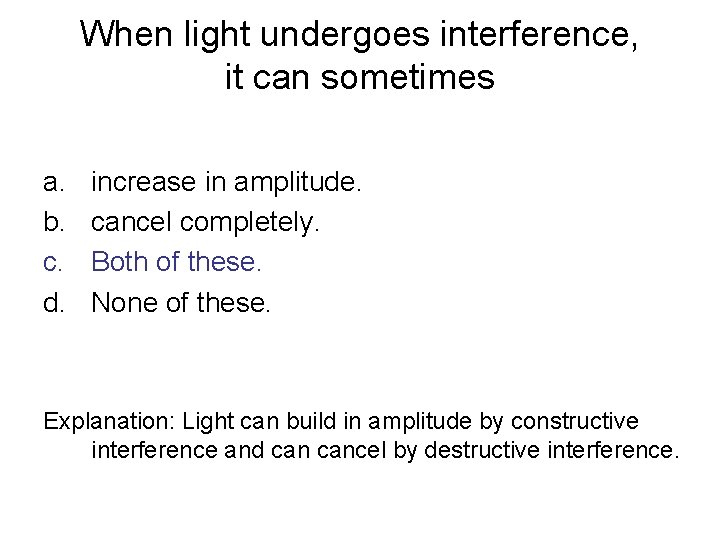 When light undergoes interference, it can sometimes

a. increase in amplitude.
b. cancel completely.
c. Both of these.
d. None of these.

Explanation: Light can build in amplitude by constructive interference and can cancel by destructive interference.